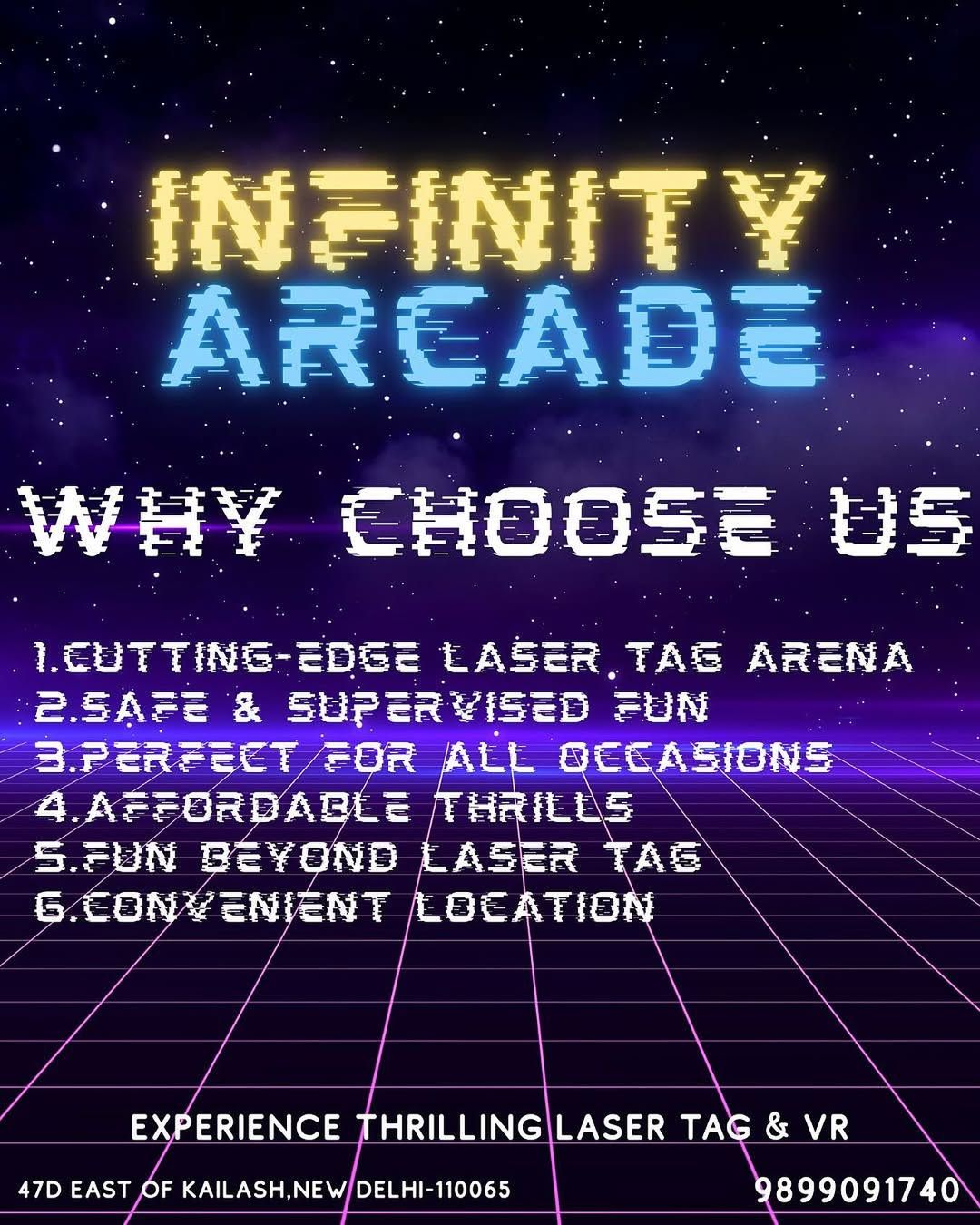 INFINITY
ARCADE

WHY CHOOSE US

1.CUTTING-EDGE LASER TAG ARENA
2.SAFE & SUPERVISED FUN
3.PERFECT FOR ALL OCCASIONS
4.AFFORDABLE THRILLS
5.FUN BEYOND LASER TAG
6.CONVENIENT LOCATION

EXPERIENCE THRILLING LASER TAG & VR

47D EAST OF KAILASH,NEW DELHI-110065

9899091740